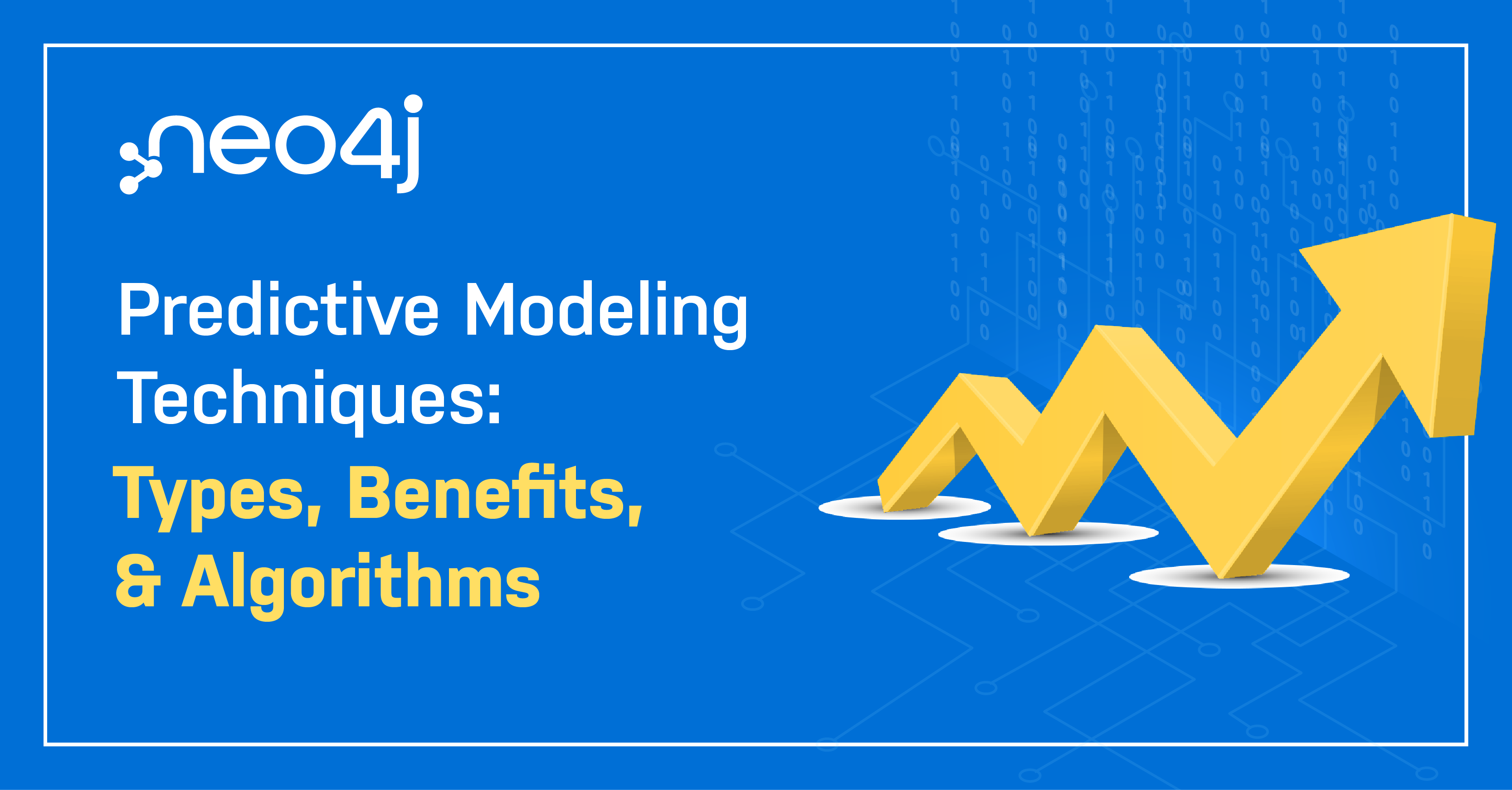 neo4j

Predictive Modeling Techniques:
Types, Benefits, & Algorithms